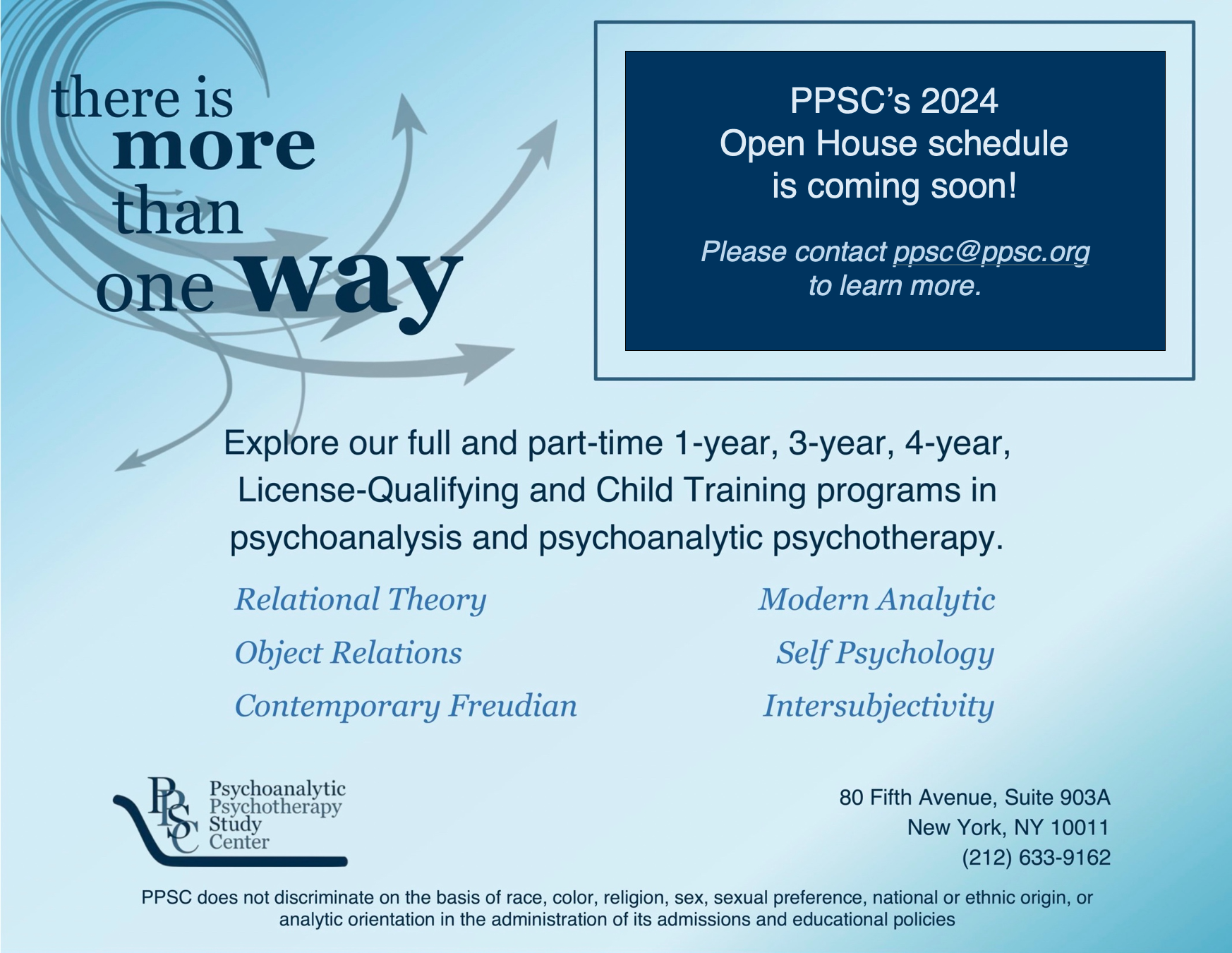 there is more than one way

PPSC's 2024 Open House schedule is coming soon!

Please contact ppsc@ppsc.org to learn more.

Explore our full and part-time 1-year, 3-year, 4-year, License-Qualifying and Child Training programs in psychoanalysis and psychoanalytic psychotherapy.

Relational Theory

Object Relations

Contemporary Freudian

Modern Analytic

Self Psychology

Intersubjectivity

PPSC

Psychoanalytic Psychotherapy Study Center

80 Fifth Avenue, Suite 903A
New York, NY 10011
(212) 633-9162

PPSC does not discriminate on the basis of race, color, religion, sex, sexual preference, national or ethnic origin, or analytic orientation in the administration of its admissions and educational policies